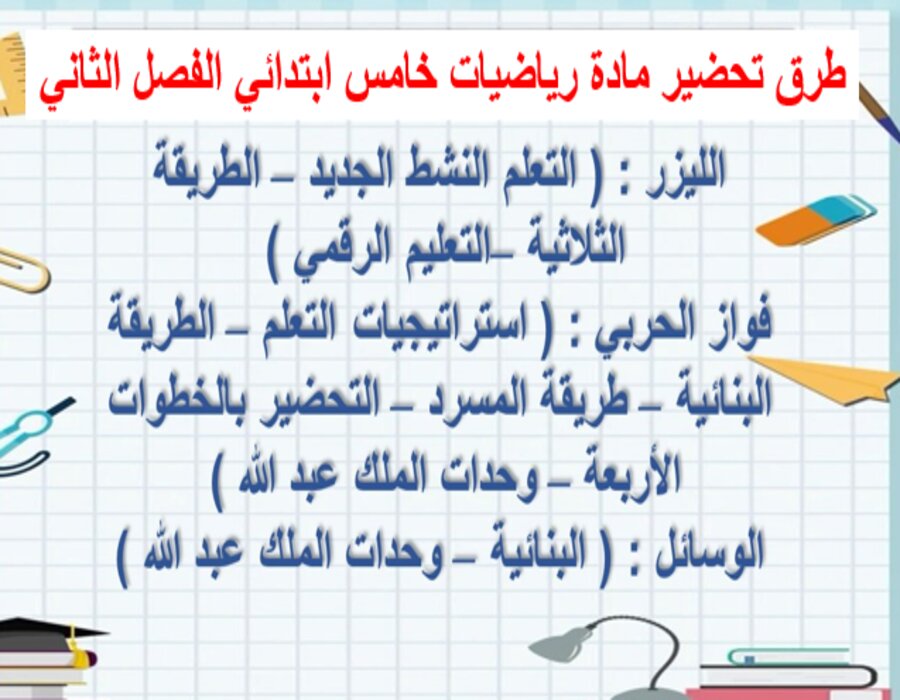 طرق تحضير مادة رياضيات خامس ابتدائي الفصل الثاني

الليزر : ( التعلم النشط الجديد – الطريقة الثلاثية –التعليم الرقمي )

فواز الحربي : ( استراتيجيات التعلم – الطريقة البنائية – طريقة المسرد – التحضير بالخطوات الأربعة – وحدات الملك عبد الله )

الوسائل : ( البنائية – وحدات الملك عبد الله )